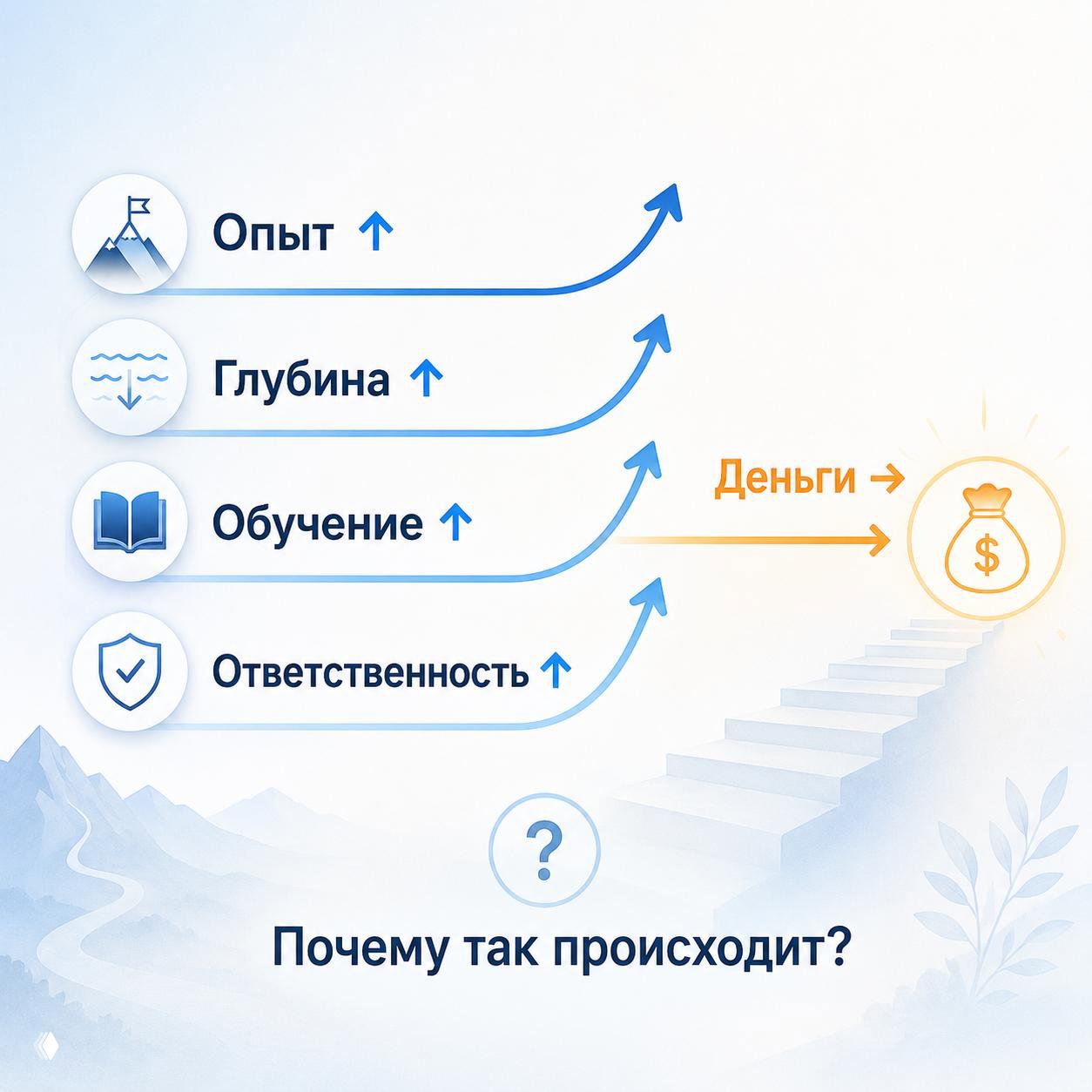 Опыт ↑

Глубина ↑

Обучение ↑

Ответственность ↑

Деньги →

$

?

Почему так происходит?